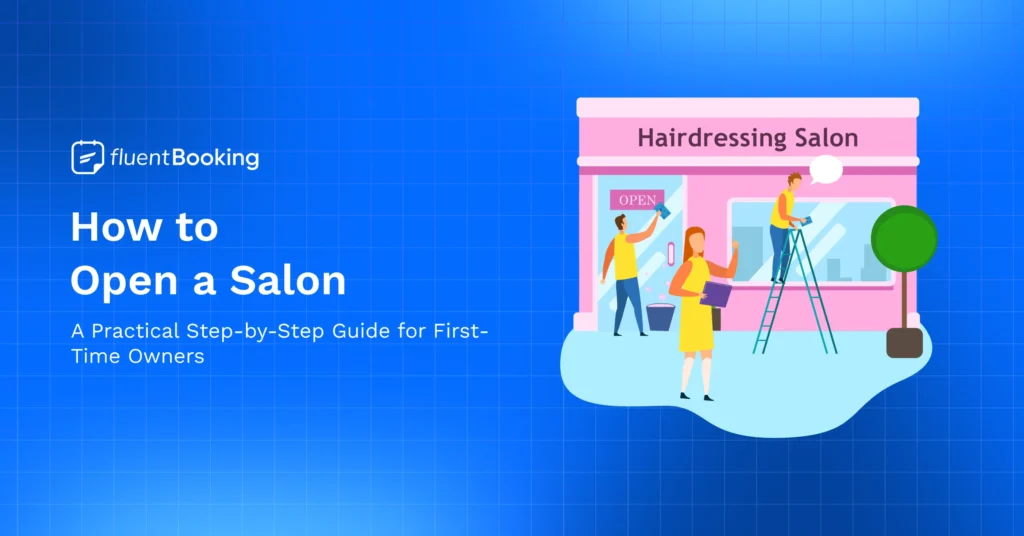 fluentBooking

How to
Open a Salon

A Practical Step-by-Step Guide for First-Time Owners

Hairdressing Salon

OPEN